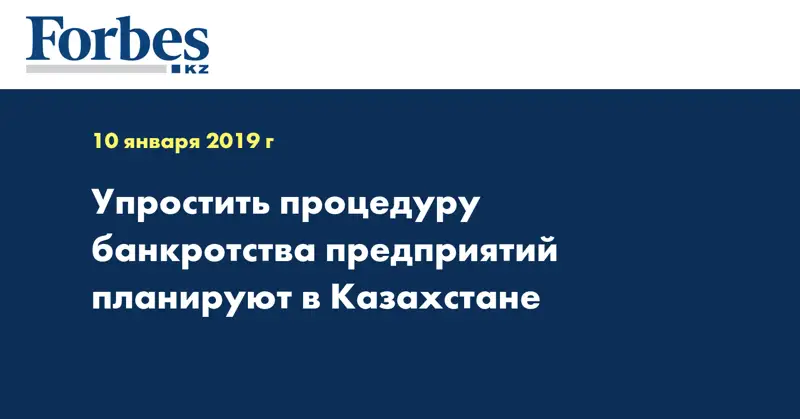 Forbes
KZ

10 января 2019 г

Упростить процедуру банкротства предприятий планируют в Казахстане